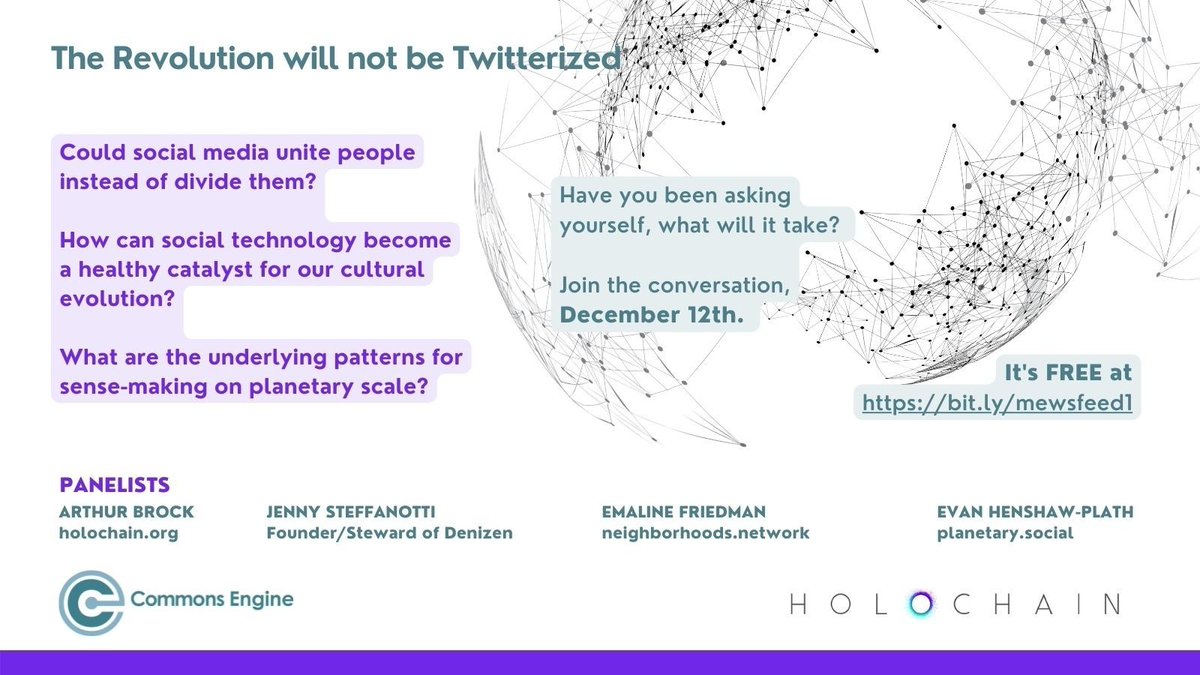 The Revolution will not be Twitterized

Could social media unite people instead of divide them?

How can social technology become a healthy catalyst for our cultural evolution?

What are the underlying patterns for sense-making on planetary scale?

Have you been asking yourself, what will it take?

Join the conversation, December 12th.

It's FREE at https://bit.ly/mewsfeed1

PANELISTS

ARTHUR BROCK
holochain.org

JENNY STEFFANOTTI
Founder/Steward of Denizen

EMALINE FRIEDMAN
neighborhoods.network

EVAN HENSHAW-PLATH
planetary.social

Commons Engine

HOLOCHAIN